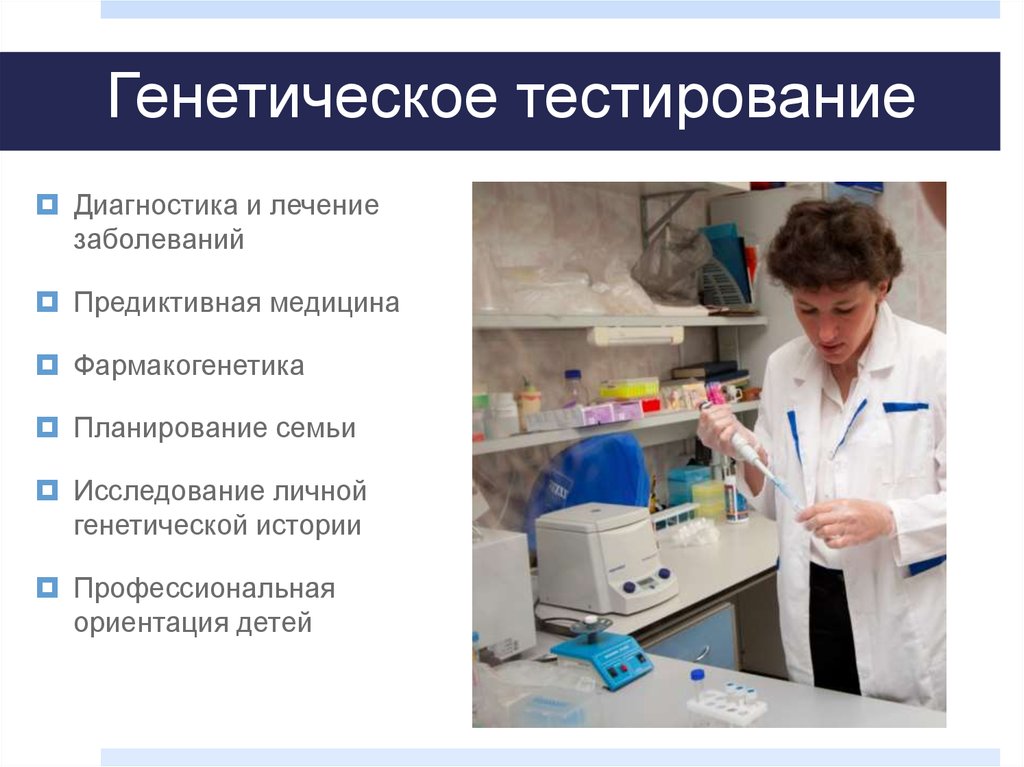 Генетическое тестирование

Диагностика и лечение заболеваний

Предиктивная медицина

Фармакогенетика

Планирование семьи

Исследование личной генетической истории

Профессиональная ориентация детей